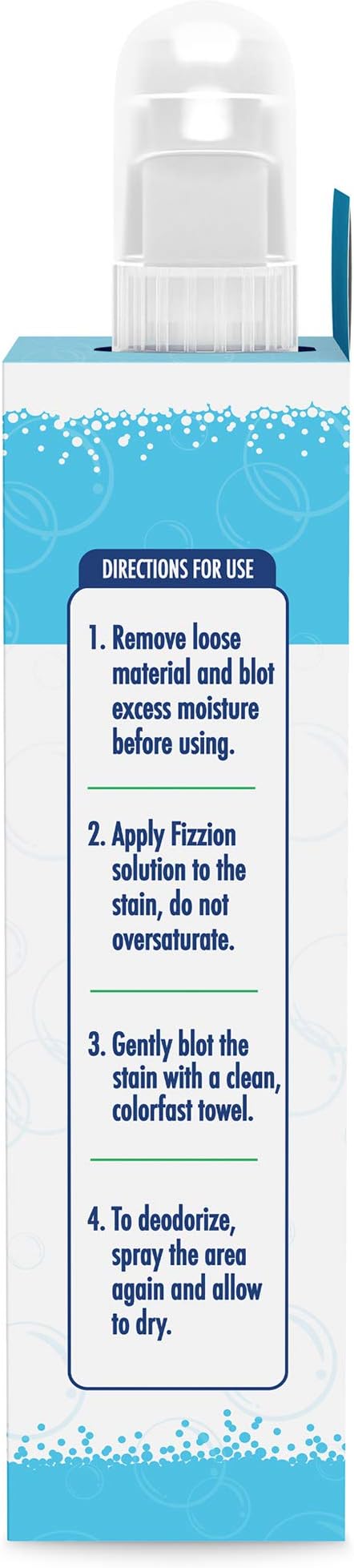 DIRECTIONS FOR USE

1. Remove loose material and blot excess moisture before using.

2. Apply Fizzion solution to the stain, do not oversaturate.

3. Gently blot the stain with a clean, colorfast towel.

4. To deodorize, spray the area again and allow to dry.